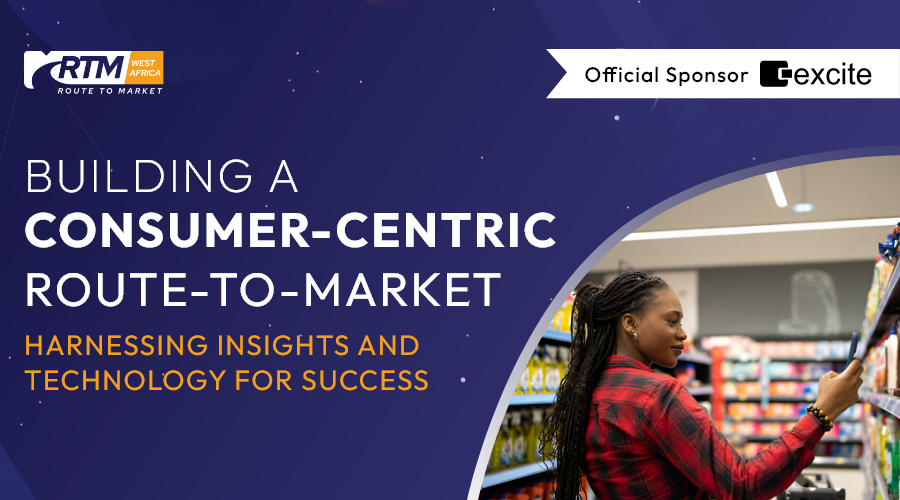 RTM WEST AFRICA
ROUTE TO MARKET

Official Sponsor excite

BUILDING A
CONSUMER-CENTRIC
ROUTE-TO-MARKET

HARNESSING INSIGHTS AND TECHNOLOGY FOR SUCCESS